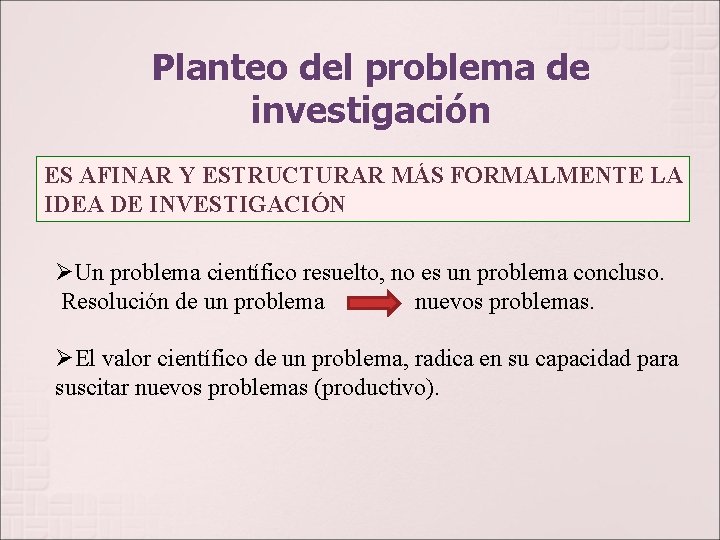 Planteo del problema de investigación

ES AFINAR Y ESTRUCTURAR MÁS FORMALMENTE LA IDEA DE INVESTIGACIÓN

➢Un problema científico resuelto, no es un problema concluso. Resolución de un problema nuevos problemas.

➢El valor científico de un problema, radica en su capacidad para suscitar nuevos problemas (productivo).